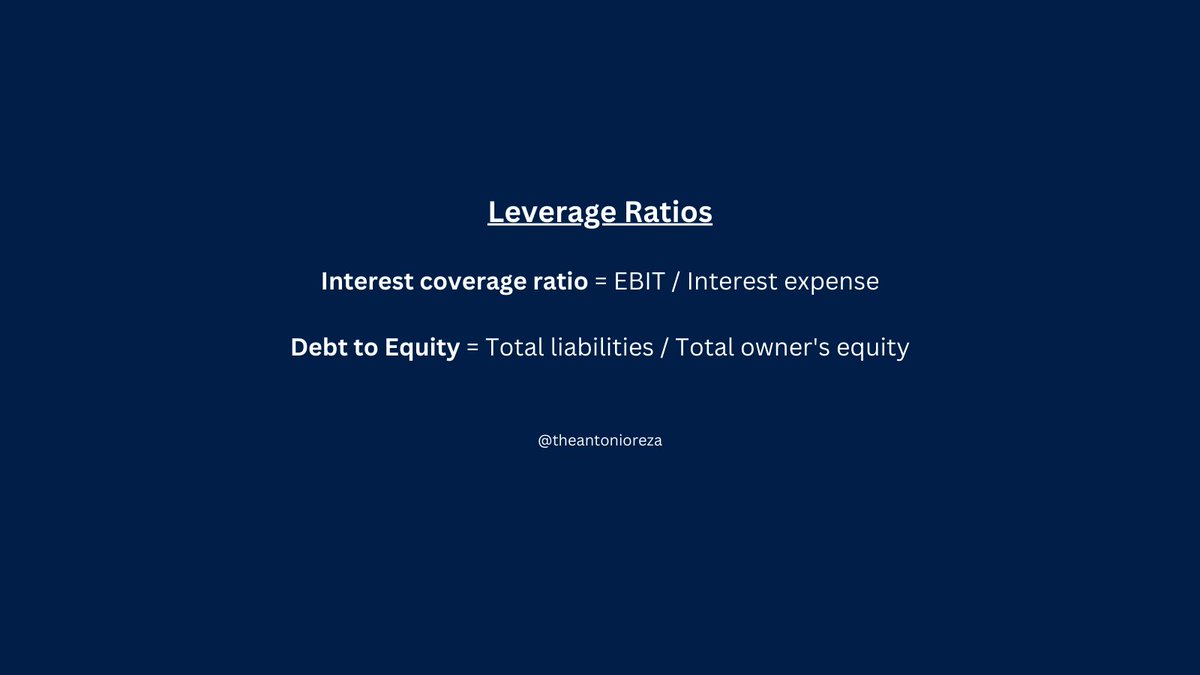 Leverage Ratios

Interest coverage ratio = EBIT / Interest expense

Debt to Equity = Total liabilities / Total owner's equity

@theantonioreza